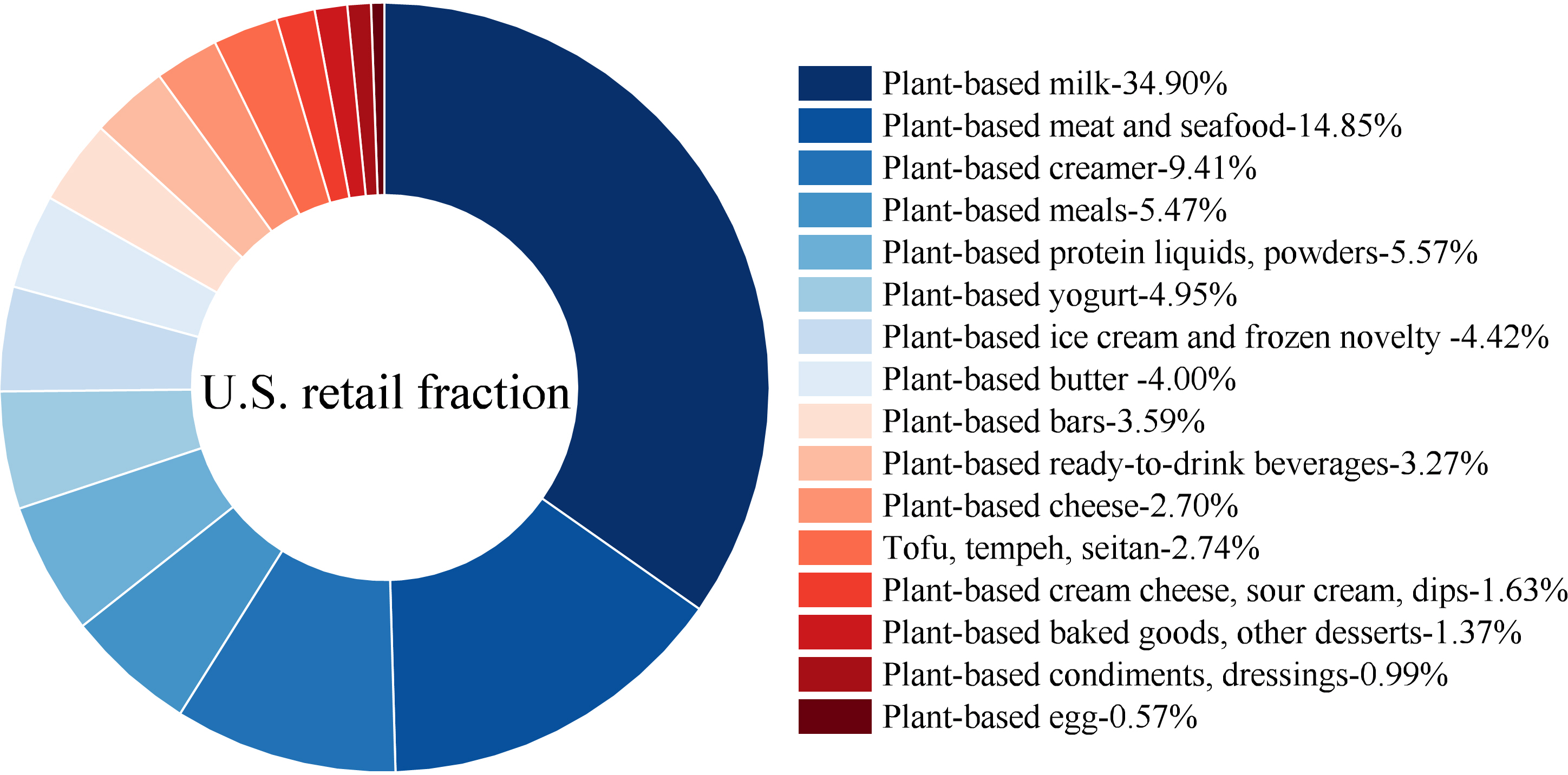 U.S. retail fraction

Plant-based milk-34.90%
Plant-based meat and seafood-14.85%
Plant-based creamer-9.41%
Plant-based meals-5.47%
Plant-based protein liquids, powders-5.57%
Plant-based yogurt-4.95%
Plant-based ice cream and frozen novelty -4.42%
Plant-based butter -4.00%
Plant-based bars-3.59%
Plant-based ready-to-drink beverages-3.27%
Plant-based cheese-2.70%
Tofu, tempeh, seitan-2.74%
Plant-based cream cheese, sour cream, dips-1.63%
Plant-based baked goods, other desserts-1.37%
Plant-based condiments, dressings-0.99%
Plant-based egg-0.57%